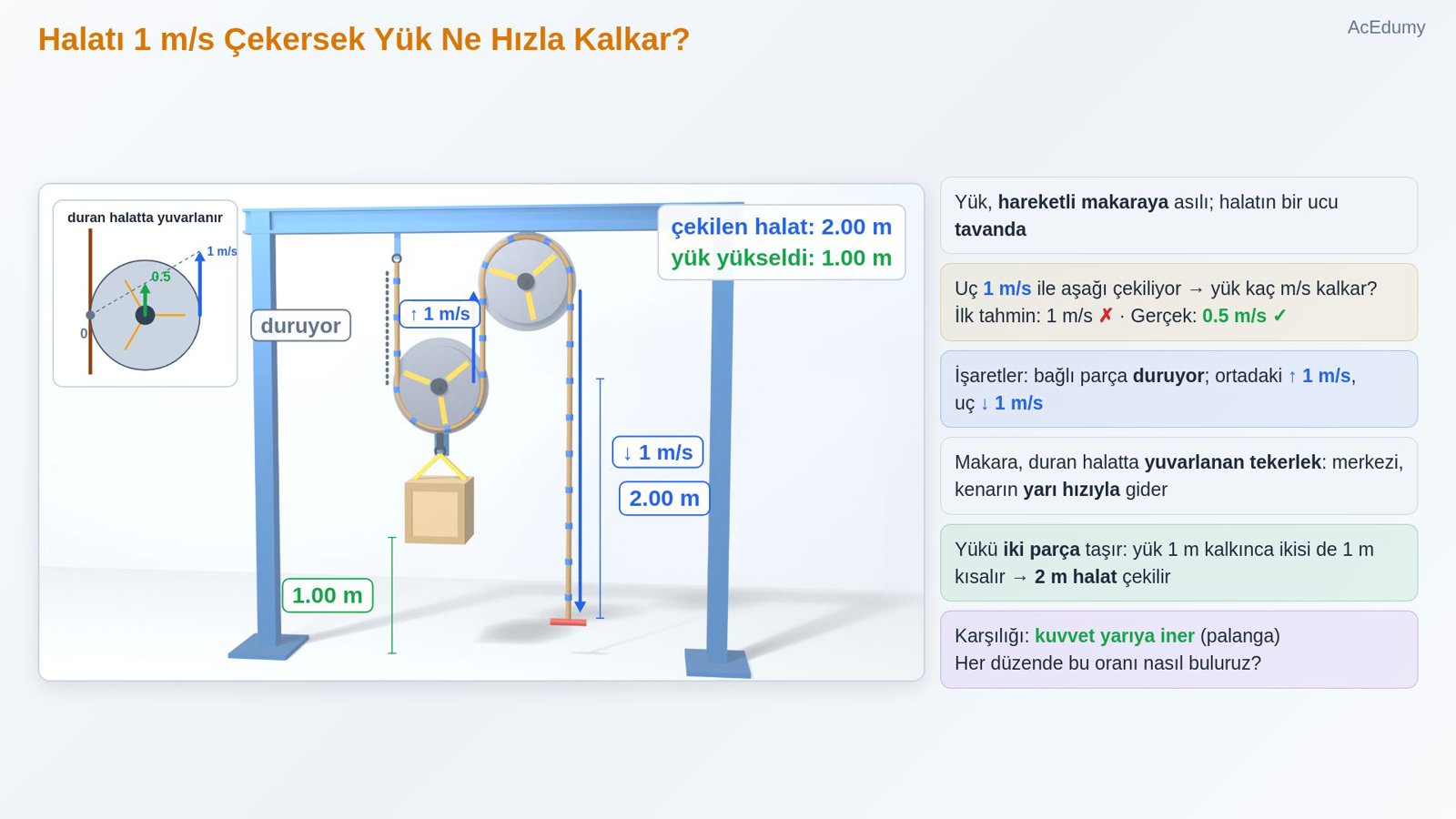 Halatı 1 m/s Çekersek Yük Ne Hızla Kalkar?

AcEdumy

duran halatta yuvarlanır

1 m/s

0.5

0

duruyor

↑ 1 m/s

çekilen halat: 2.00 m
yük yükseldi: 1.00 m

↓ 1 m/s

2.00 m

1.00 m

Yük, hareketli makaraya asılı; halatın bir ucu tavanda

Uç 1 m/s ile aşağı çekiliyor → yük kaç m/s kalkar?
İlk tahmin: 1 m/s ✗ · Gerçek: 0.5 m/s ✓

İşaretler: bağlı parça duruyor; ortadaki ↑ 1 m/s, uç ↓ 1 m/s

Makara, duran halatta yuvarlanan tekerlek: merkezi, kenarın yarı hızıyla gider

Yükü iki parça taşır: yük 1 m kalkınca ikisi de 1 m kısalır → 2 m halat çekilir

Karşılığı: kuvvet yarıya iner (palanga)
Her düzende bu oranı nasıl buluruz?